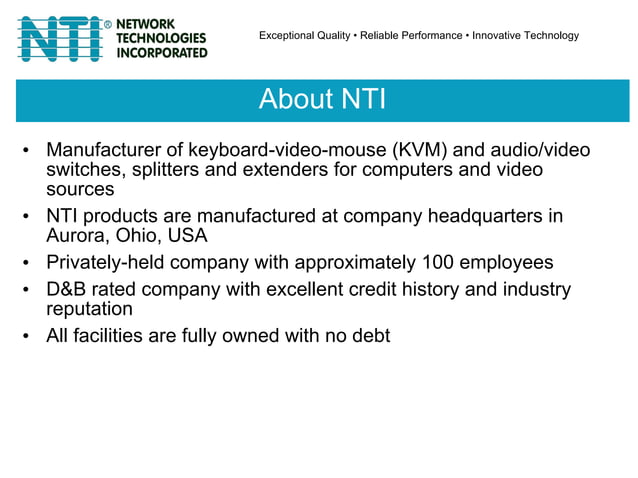 NTI® NETWORK TECHNOLOGIES INCORPORATED

Exceptional Quality • Reliable Performance • Innovative Technology

About NTI

• Manufacturer of keyboard-video-mouse (KVM) and audio/video switches, splitters and extenders for computers and video sources
• NTI products are manufactured at company headquarters in Aurora, Ohio, USA
• Privately-held company with approximately 100 employees
• D&B rated company with excellent credit history and industry reputation
• All facilities are fully owned with no debt